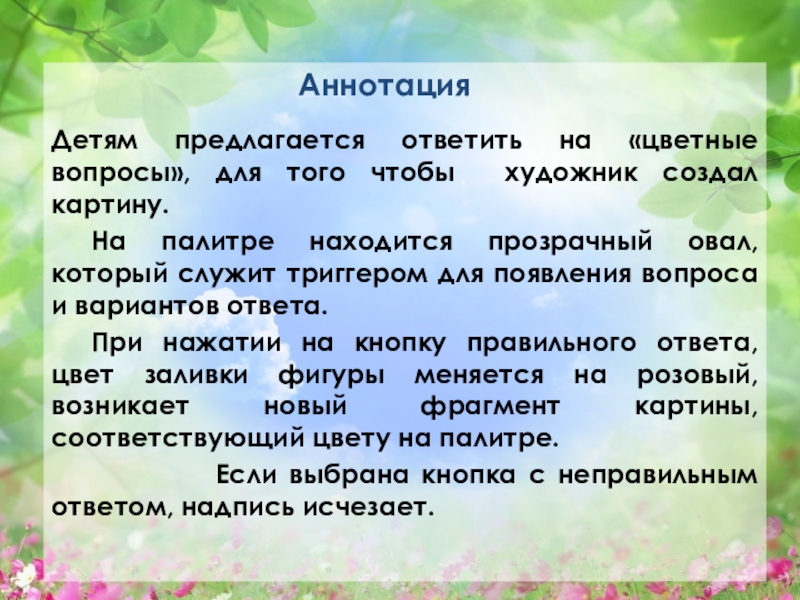 Аннотация

Детям предлагается ответить на «цветные вопросы», для того чтобы художник создал картину.

На палитре находится прозрачный овал, который служит триггером для появления вопроса и вариантов ответа.

При нажатии на кнопку правильного ответа, цвет заливки фигуры меняется на розовый, возникает новый фрагмент картины, соответствующий цвету на палитре.

Если выбрана кнопка с неправильным ответом, надпись исчезает.